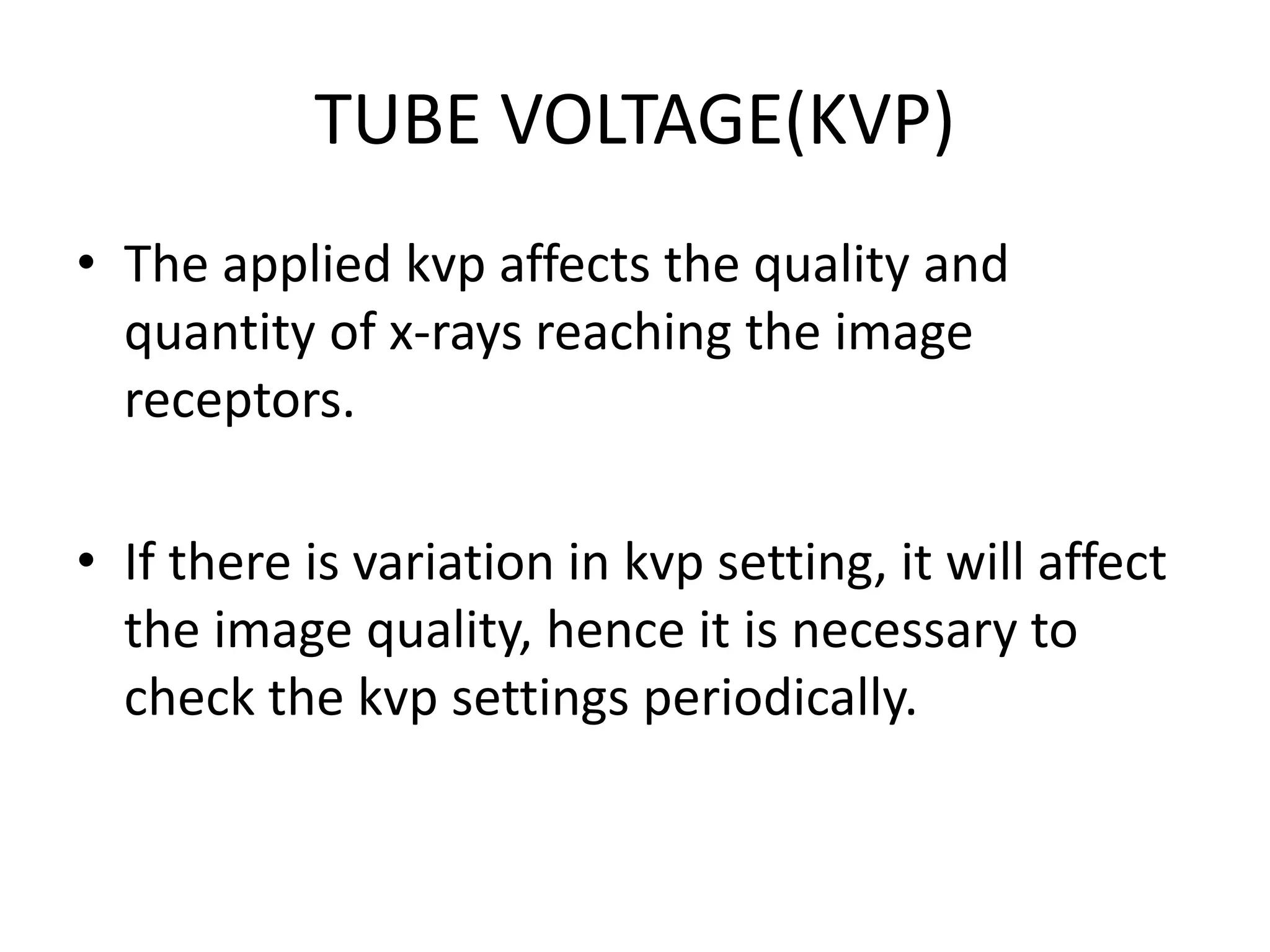 TUBE VOLTAGE(KVP)

• The applied kvp affects the quality and quantity of x-rays reaching the image receptors.

• If there is variation in kvp setting, it will affect the image quality, hence it is necessary to check the kvp settings periodically.